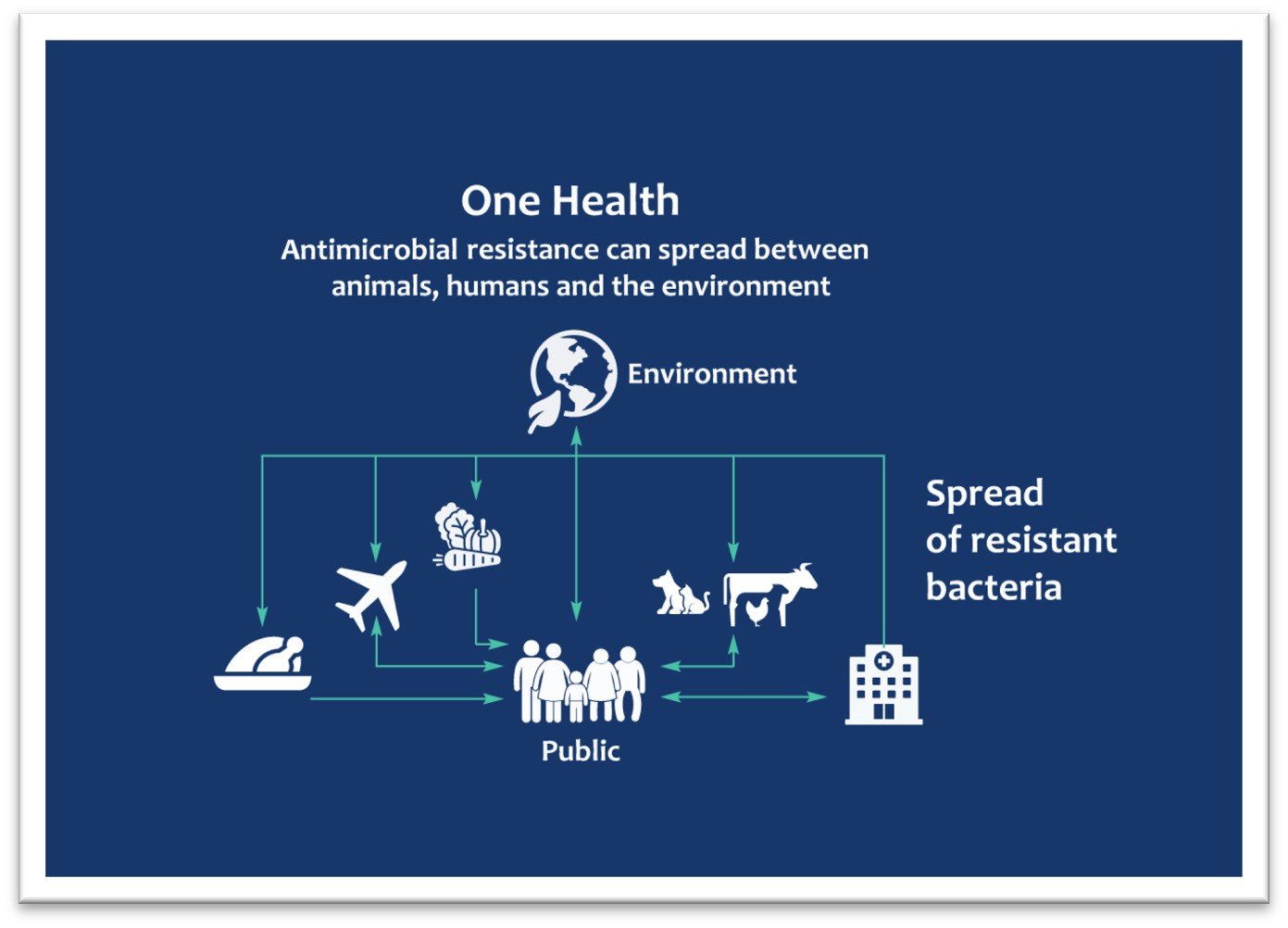 One Health

Antimicrobial resistance can spread between animals, humans and the environment

Environment

Spread of resistant bacteria

Public